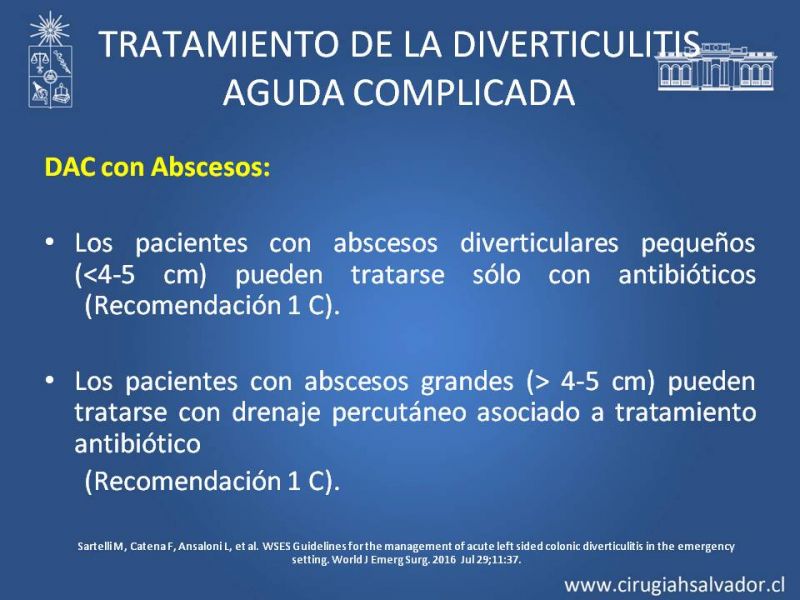 TRATAMIENTO DE LA DIVERTICULITIS AGUDA COMPLICADA

DAC con Abscesos:

• Los pacientes con abscesos diverticulares pequeños (<4-5 cm) pueden tratarse sólo con antibióticos (Recomendación 1 C).

• Los pacientes con abscesos grandes (> 4-5 cm) pueden tratarse con drenaje percutáneo asociado a tratamiento antibiótico

(Recomendación 1 C).

Sartelli M, Catena F, Ansaloni L, et al. WSES Guidelines for the management of acute left sided colonic diverticulitis in the emergency setting. World J Emerg Surg. 2016 Jul 29;11:37.

www.cirugiahsalvador.cl